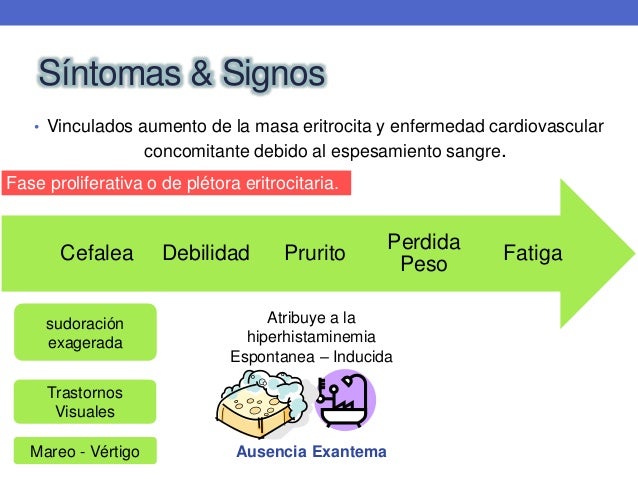 Síntomas & Signos

• Vinculados aumento de la masa eritrocita y enfermedad cardiovascular concomitante debido al espesamiento sangre.

Fase proliferativa o de plétora eritrocitaria.

Cefalea Debilidad Prurito Perdida Peso Fatiga

sudoración exagerada

Trastornos Visuales

Mareo - Vértigo

Atribuye a la hiperhistaminemia Espontanea – Inducida

Ausencia Exantema